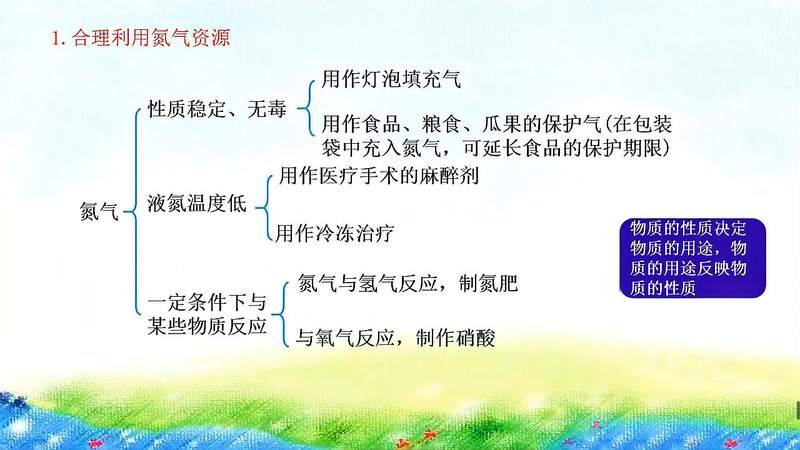 1. 合理利用氮气资源

氮气

性质稳定、无毒

用作灯泡填充气

用作食品、粮食、瓜果的保护气(在包装袋中充入氮气，可延长食品的保护期限)

液氮温度低

用作医疗手术的麻醉剂

用作冷冻治疗

一定条件下与某些物质反应

氮气与氢气反应，制氮肥

与氧气反应，制作硝酸

物质的性质决定物质的用途，物质的用途反映物质的性质